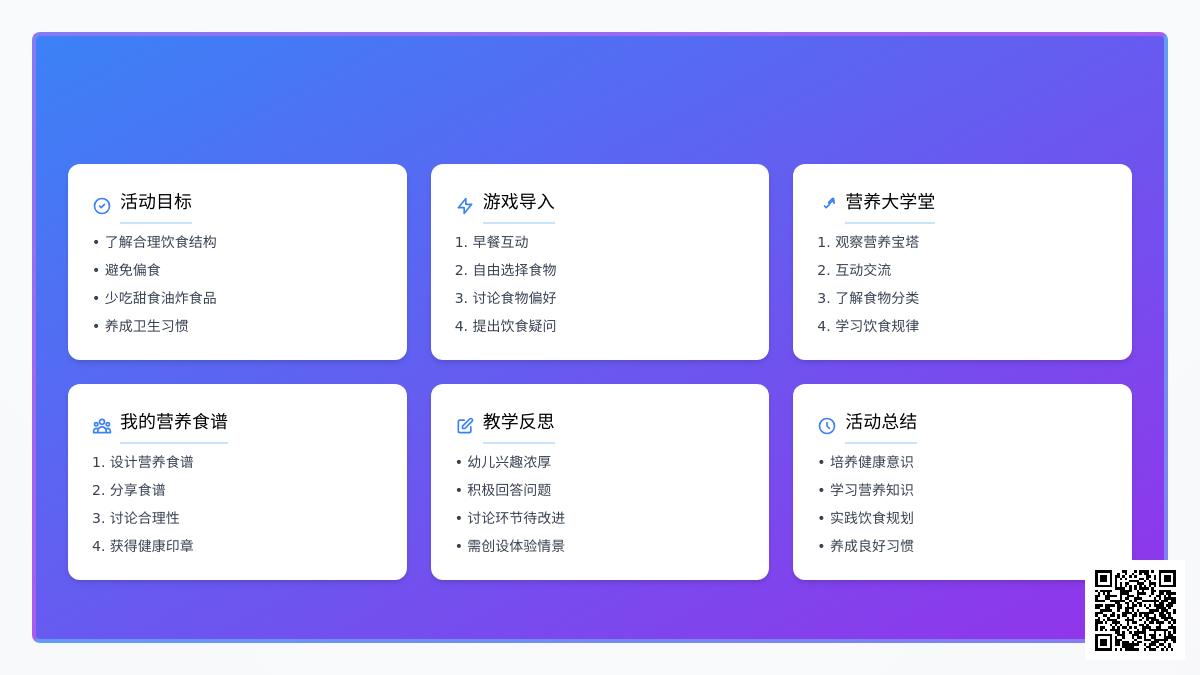 活动目标

• 了解合理饮食结构
• 避免偏食
• 少吃甜食油炸食品
• 养成卫生习惯

游戏导入

1. 早餐互动
2. 自由选择食物
3. 讨论食物偏好
4. 提出饮食疑问

营养大学堂

1. 观察营养宝塔
2. 互动交流
3. 了解食物分类
4. 学习饮食规律

我的营养食谱

1. 设计营养食谱
2. 分享食谱
3. 讨论合理性
4. 获得健康印章

教学反思

• 幼儿兴趣浓厚
• 积极回答问题
• 讨论环节待改进
• 需创设体验情景

活动总结

• 培养健康意识
• 学习营养知识
• 实践饮食规划
• 养成良好习惯